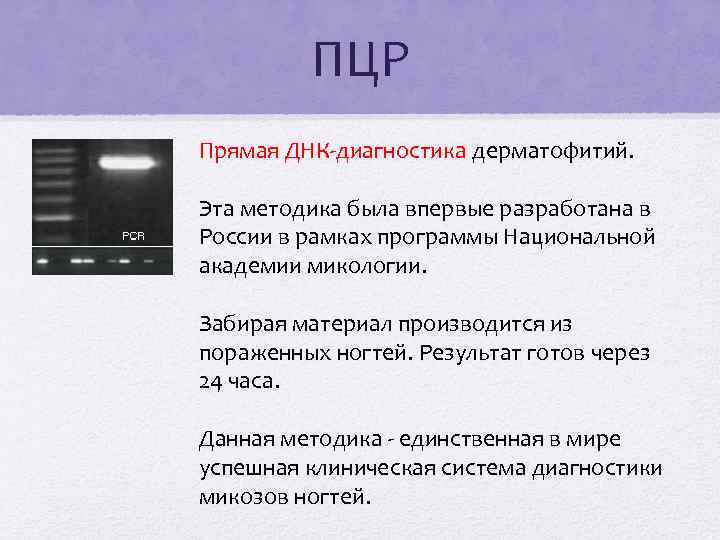 ПЦР

PCR

Прямая ДНК-диагностика дерматофитий.

Эта методика была впервые разработана в России в рамках программы Национальной академии микологии.

Забирая материал производится из пораженных ногтей. Результат готов через 24 часа.

Данная методика - единственная в мире успешная клиническая система диагностики микозов ногтей.